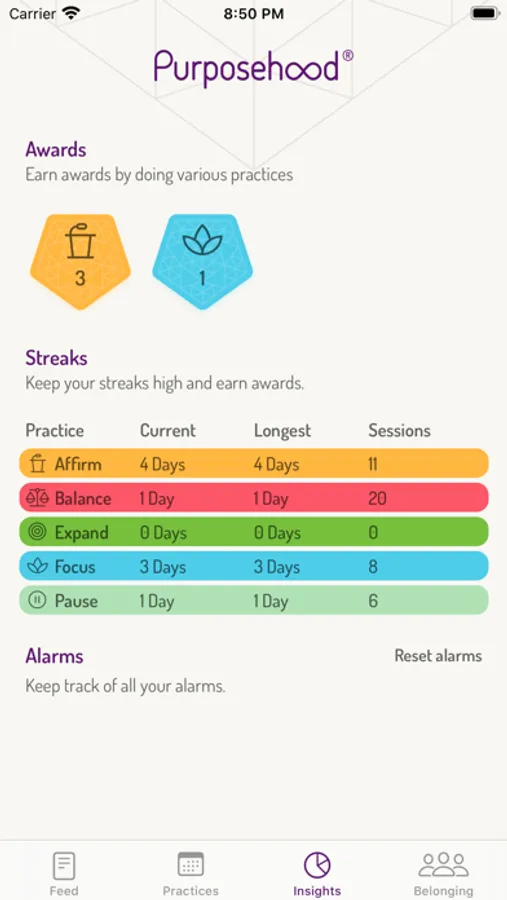 Carrier 8:50 PM

Purposehood®

Awards
Earn awards by doing various practices

3

1

Streaks
Keep your streaks high and earn awards.

| Practice | Current | Longest | Sessions |
|---|---|---|---|
| Affirm | 4 Days | 4 Days | 11 |
| Balance | 1 Day | 1 Day | 20 |
| Expand | 0 Days | 0 Days | 0 |
| Focus | 3 Days | 3 Days | 8 |
| Pause | 1 Day | 1 Day | 6 |

Alarms
Reset alarms
Keep track of all your alarms.

Feed Practices Insights Belonging